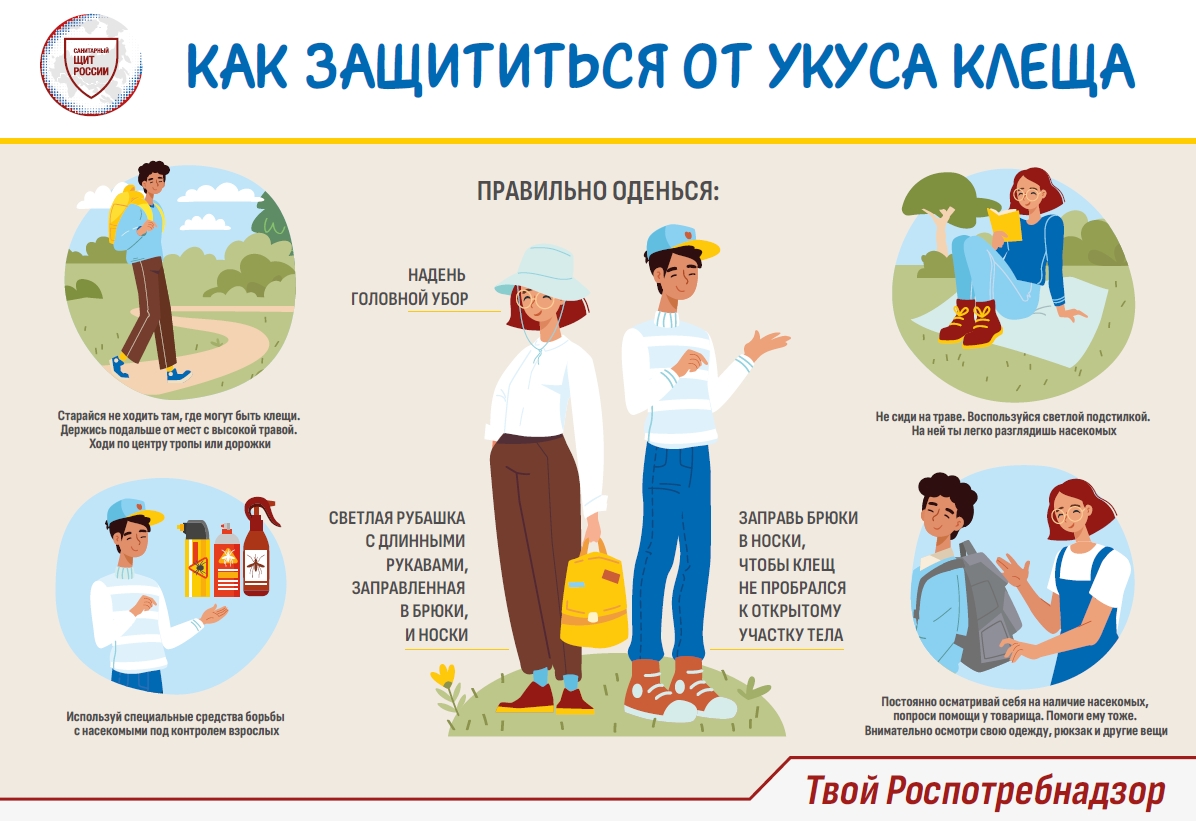 САНИТАРНЫЙ ЩИТ РОССИИ

КАК ЗАЩИТИТЬСЯ ОТ УКУСА КЛЕЩА

Старайся не ходить там, где могут быть клещи. Держись подальше от мест с высокой травой. Ходи по центру тропы или дорожки

Используй специальные средства борьбы с насекомыми под контролем взрослых

ПРАВИЛЬНО ОДЕНЬСЯ:

НАДЕНЬ ГОЛОВНОЙ УБОР

СВЕТЛАЯ РУБАШКА С ДЛИННЫМИ РУКАВАМИ, ЗАПРАВЛЕННАЯ В БРЮКИ, И НОСКИ

ЗАПРАВЬ БРЮКИ В НОСКИ, ЧТОБЫ КЛЕЩ НЕ ПРОБРАЛСЯ К ОТКРЫТОМУ УЧАСТКУ ТЕЛА

Не сиди на траве. Воспользуйся светлой подстилкой. На ней ты легко разглядишь насекомых

Постоянно осматривай себя на наличие насекомых, попроси помощи у товарища. Помоги ему тоже. Внимательно осмотри свою одежду, рюкзак и другие вещи

Твой Роспотребнадзор